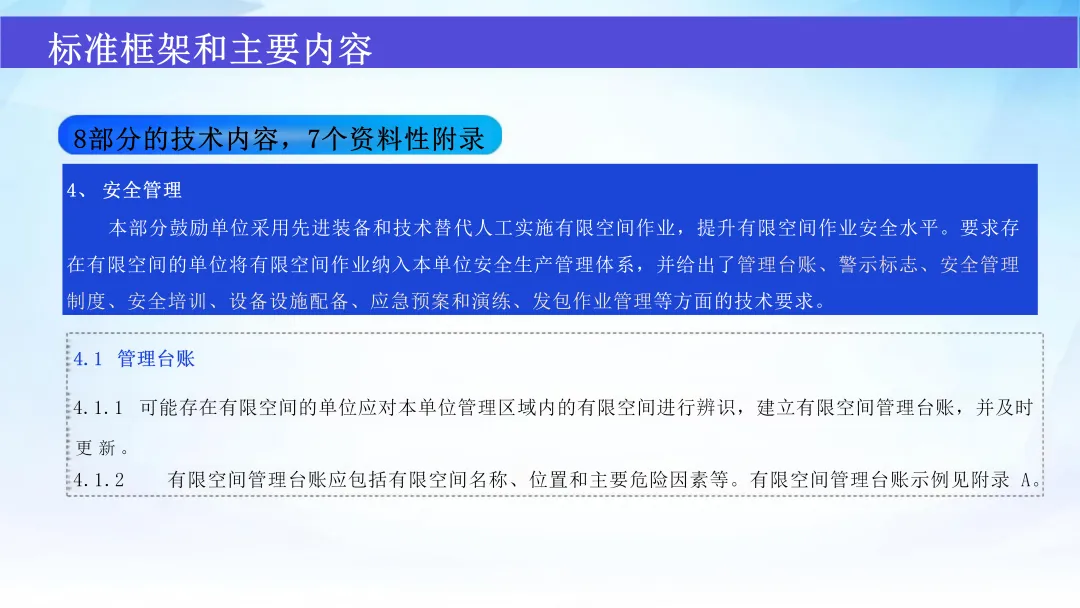 标准框架和主要内容

8部分的技术内容，7个资料性附录

4、 安全管理

本部分鼓励单位采用先进装备和技术替代人工实施有限空间作业，提升有限空间作业安全水平。要求存在有限空间的单位将有限空间作业纳入本单位安全生产管理体系，并给出了管理台账、警示标志、安全管理制度、安全培训、设备设施配备、应急预案和演练、发包作业管理等方面的技术要求。

4.1 管理台账

4.1.1 可能存在有限空间的单位应对本单位管理区域内的有限空间进行辨识，建立有限空间管理台账，并及时更新。

4.1.2 有限空间管理台账应包括有限空间名称、位置和主要危险因素等。有限空间管理台账示例见附录 A。